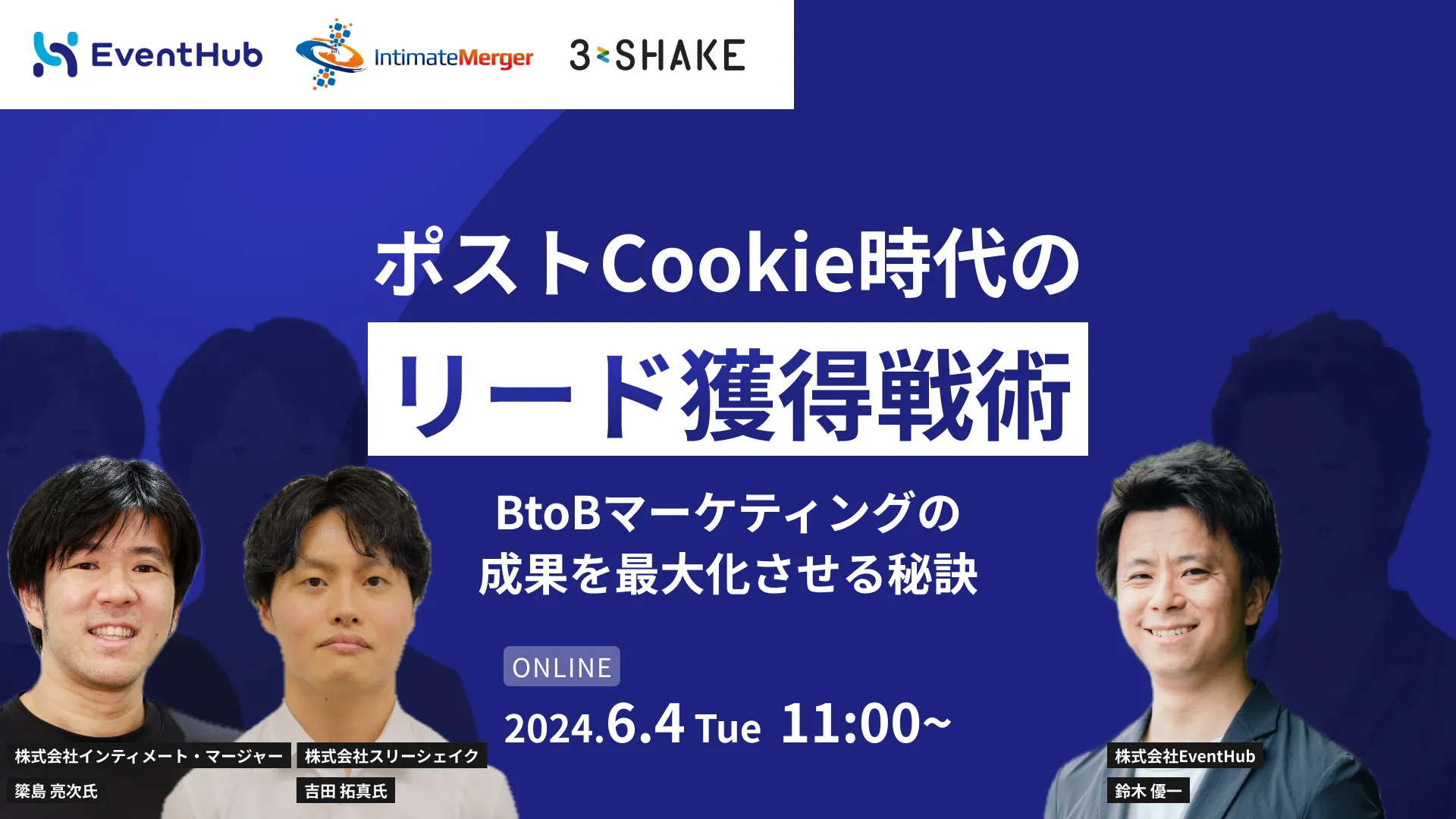 EventHub IntimateMerger 3-SHAKE

ポストCookie時代の
リード獲得戦術

BtoBマーケティングの
成果を最大化させる秘訣

ONLINE

2024.6.4 Tue 11:00~

株式会社インティメート・マージャー
簗島 亮次氏

株式会社スリーシェイク
吉田 拓真氏

株式会社EventHub
鈴木 優一